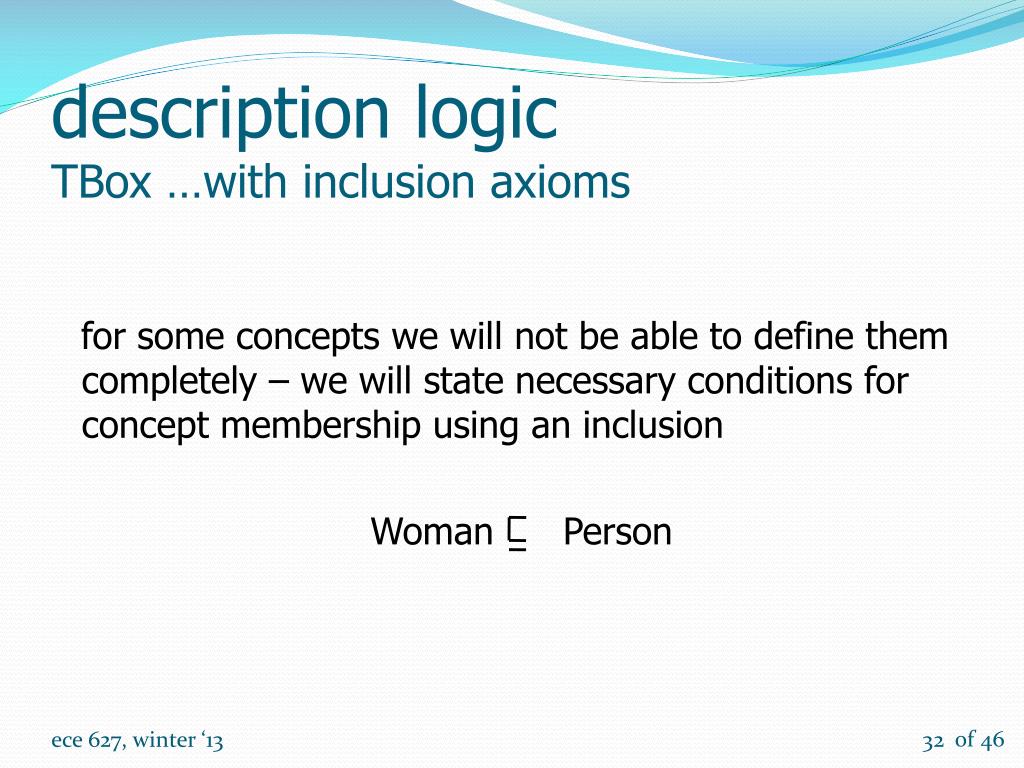 description logic
TBox …with inclusion axioms

for some concepts we will not be able to define them completely – we will state necessary conditions for concept membership using an inclusion

Woman $\sqsubseteq$ Person

ece 627, winter '13

32 of 46